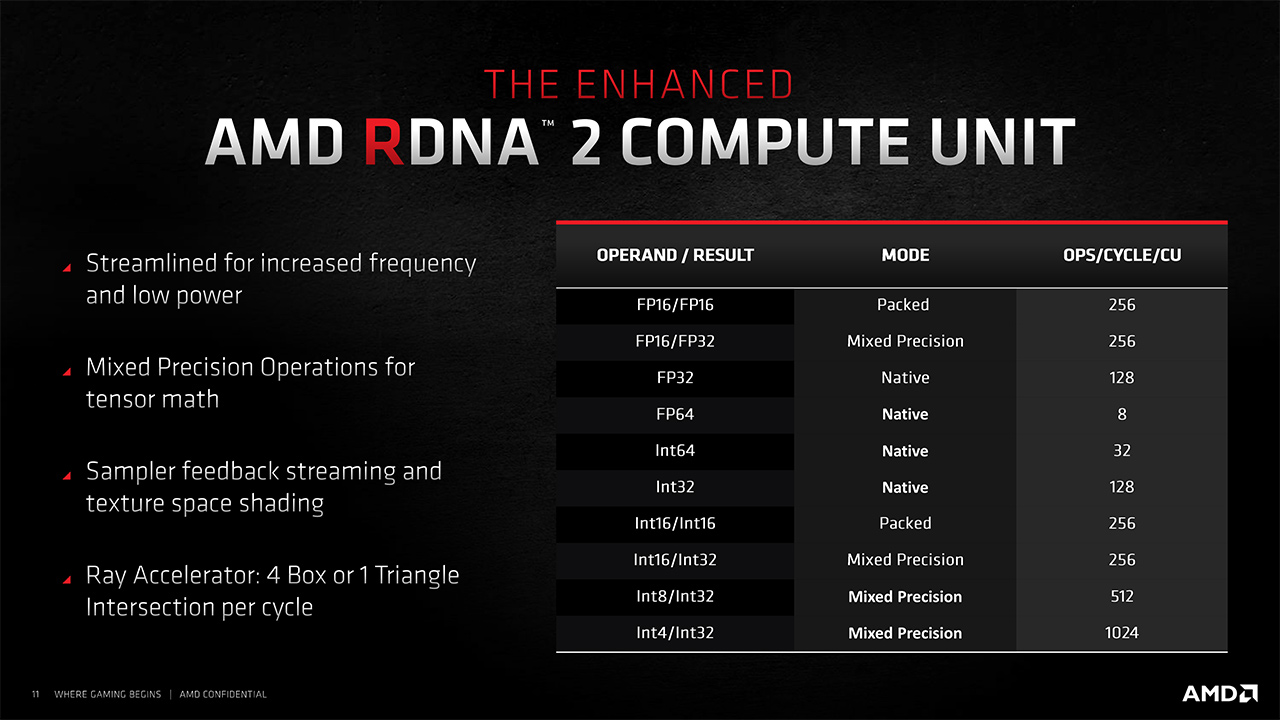 THE ENHANCED
AMD RDNA™ 2 COMPUTE UNIT

Streamlined for increased frequency and low power

Mixed Precision Operations for tensor math

Sampler feedback streaming and texture space shading

Ray Accelerator: 4 Box or 1 Triangle Intersection per cycle

| OPERAND / RESULT | MODE | OPS/CYCLE/CU |
|---|---|---|
| FP16/FP16 | Packed | 256 |
| FP16/FP32 | Mixed Precision | 256 |
| FP32 | Native | 128 |
| FP64 | Native | 8 |
| Int64 | Native | 32 |
| Int32 | Native | 128 |
| Int16/Int16 | Packed | 256 |
| Int16/Int32 | Mixed Precision | 256 |
| Int8/Int32 | Mixed Precision | 512 |
| Int4/Int32 | Mixed Precision | 1024 |

11 WHERE GAMING BEGINS | AMD CONFIDENTIAL

AMD